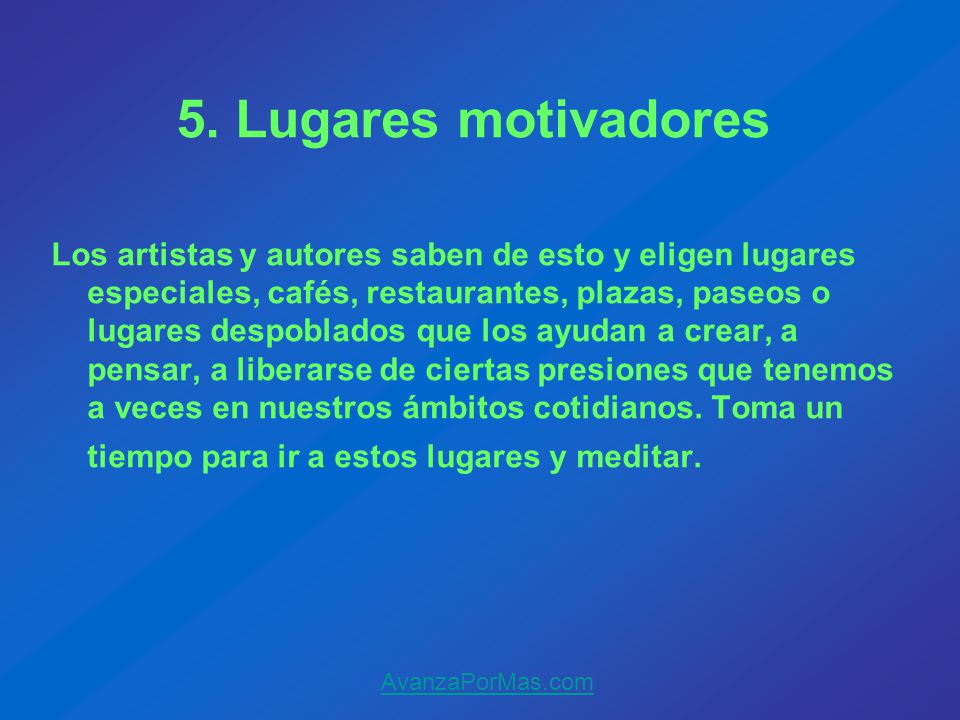 5. Lugares motivadores

Los artistas y autores saben de esto y eligen lugares especiales, cafés, restaurantes, plazas, paseos o lugares despoblados que los ayudan a crear, a pensar, a liberarse de ciertas presiones que tenemos a veces en nuestros ámbitos cotidianos. Toma un tiempo para ir a estos lugares y meditar.

AvanzaPorMas.com